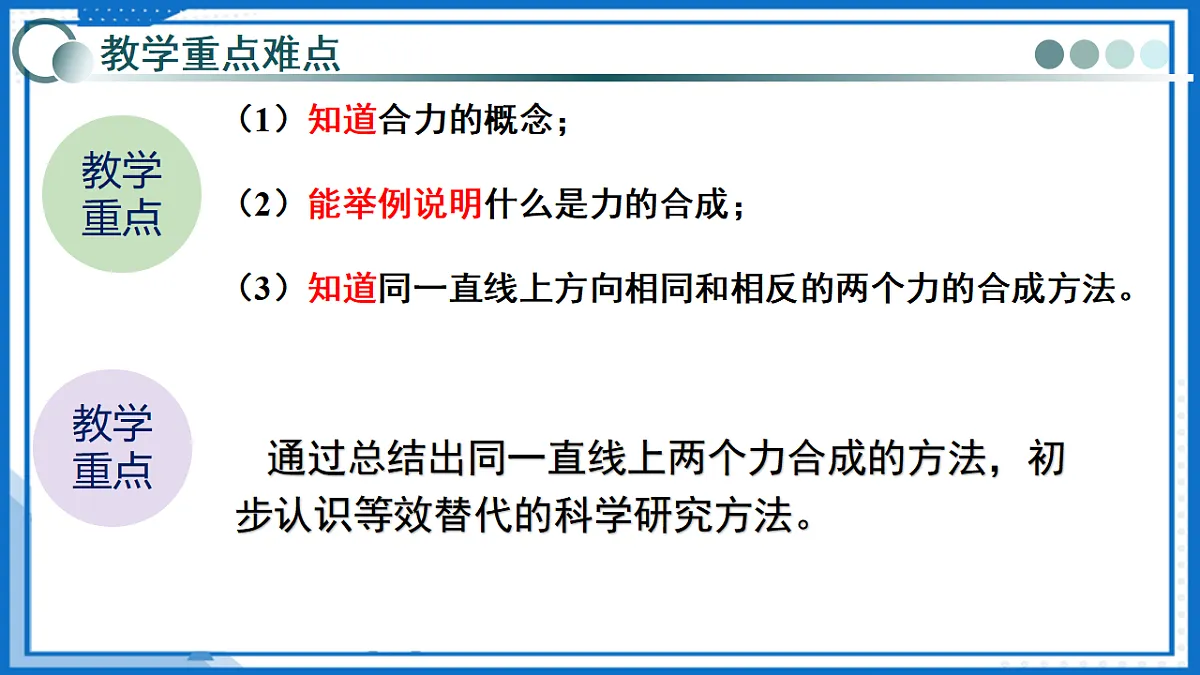 教学重点难点

教学重点

（1）知道合力的概念；

（2）能举例说明什么是力的合成；

（3）知道同一直线上方向相同和相反的两个力的合成方法。

教学重点

通过总结出同一直线上两个力合成的方法，初步认识等效替代的科学研究方法。